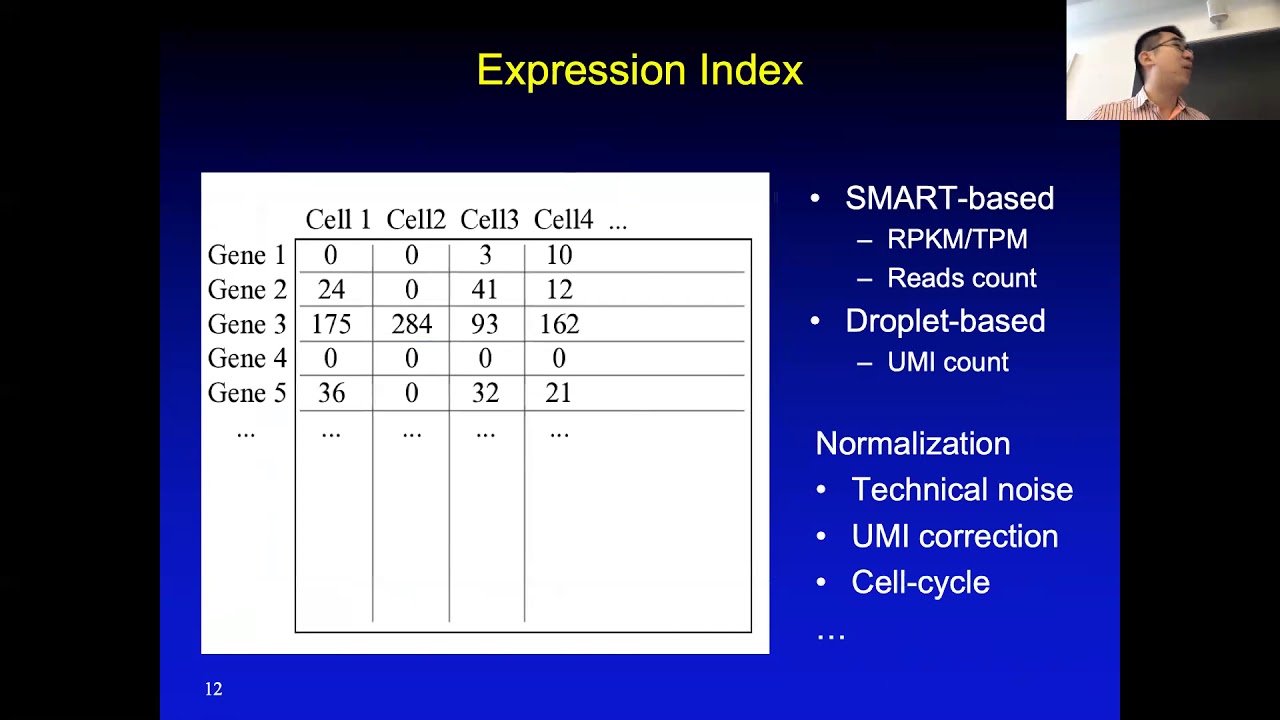 Expression Index

| | Cell 1 | Cell2 | Cell3 | Cell4 | ... |
|---|---|---|---|---|---|
| Gene 1 | 0 | 0 | 3 | 10 | |
| Gene 2 | 24 | 0 | 41 | 12 | |
| Gene 3 | 175 | 284 | 93 | 162 | |
| Gene 4 | 0 | 0 | 0 | 0 | |
| Gene 5 | 36 | 0 | 32 | 21 | |
| ... | ... | ... | ... | ... | |

• SMART-based
– RPKM/TPM
– Reads count
• Droplet-based
– UMI count

Normalization
• Technical noise
• UMI correction
• Cell-cycle
…

12